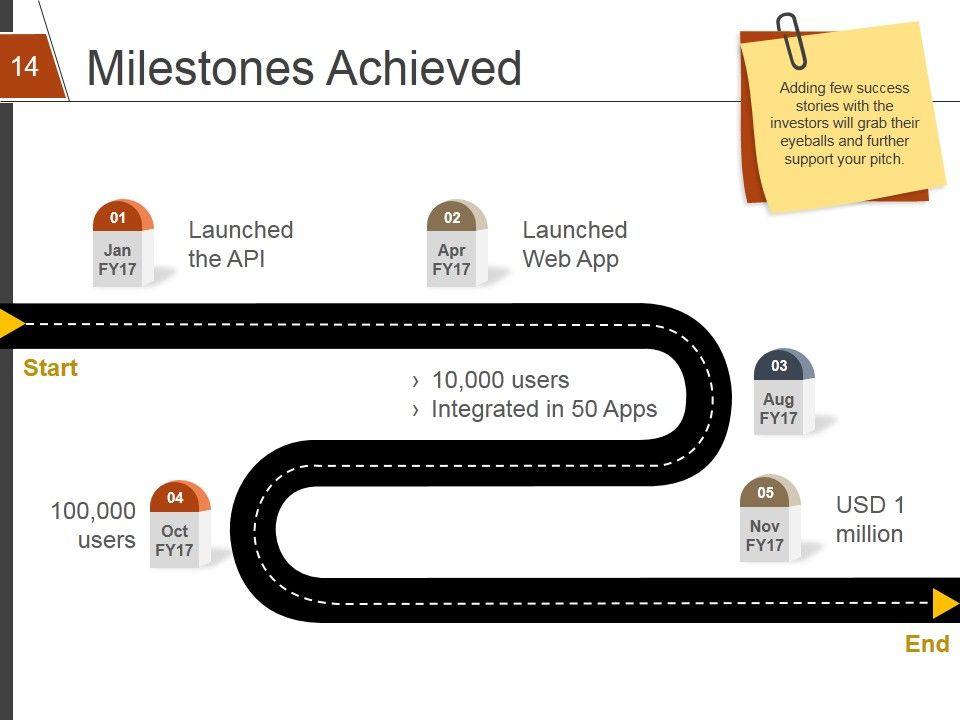 14

Milestones Achieved

Adding few success stories with the investors will grab their eyeballs and further support your pitch.

01
Jan
FY17

Launched the API

02
Apr
FY17

Launched Web App

Start

› 10,000 users
› Integrated in 50 Apps

03
Aug
FY17

100,000 users

04
Oct
FY17

05
Nov
FY17

USD 1 million

End